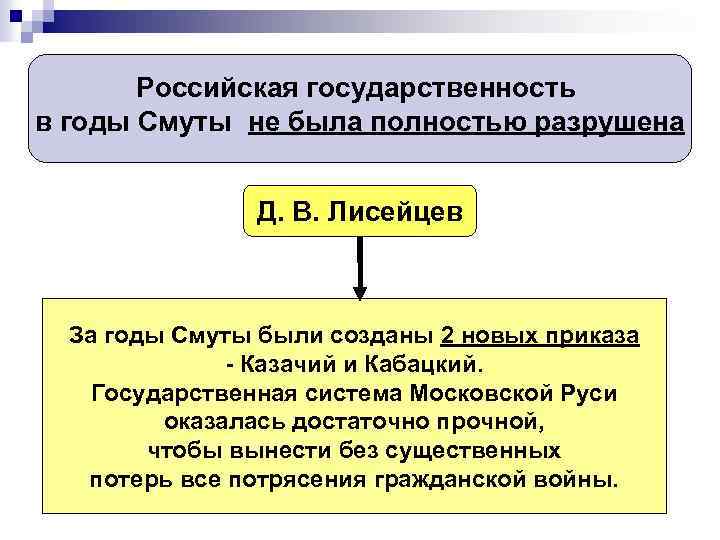 Российская государственность в годы Смуты не была полностью разрушена

Д. В. Лисейцев

За годы Смуты были созданы 2 новых приказа - Казачий и Кабацкий.
Государственная система Московской Руси оказалась достаточно прочной, чтобы вынести без существенных потерь все потрясения гражданской войны.